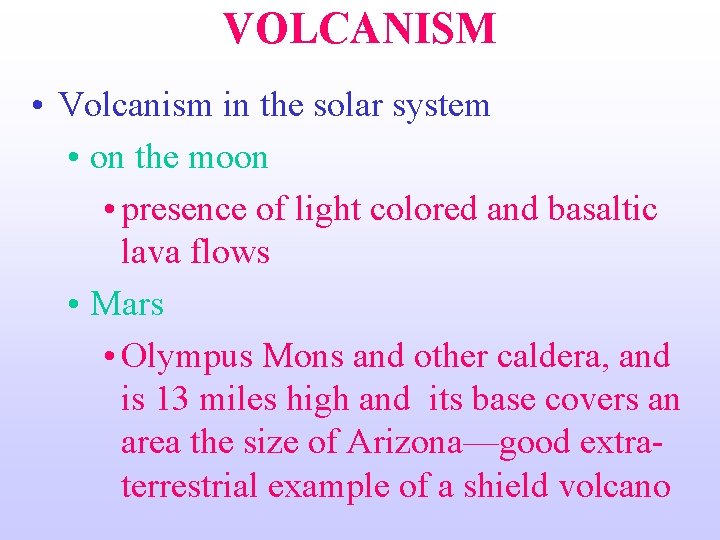 VOLCANISM

• Volcanism in the solar system

• on the moon

• presence of light colored and basaltic lava flows

• Mars

• Olympus Mons and other caldera, and is 13 miles high and its base covers an area the size of Arizona—good extraterrestrial example of a shield volcano